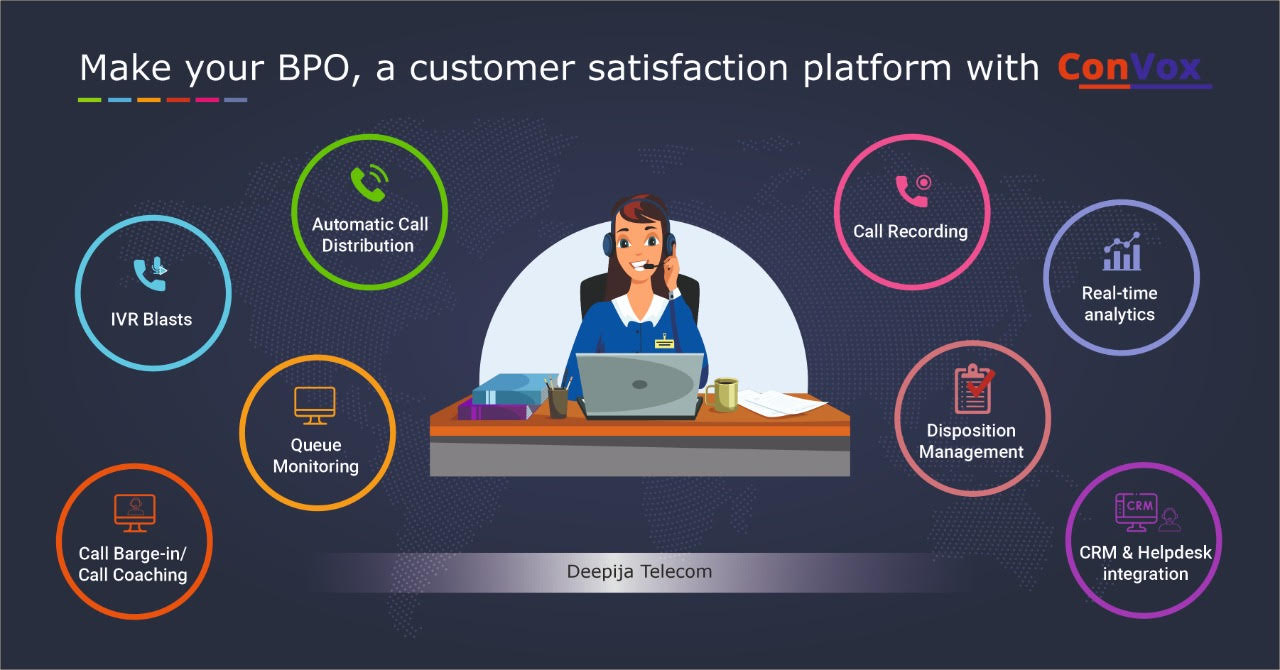 Make your BPO, a customer satisfaction platform with ConVox

Automatic Call Distribution

IVR Blasts

Queue Monitoring

Call Barge-in/ Call Coaching

Call Recording

Real-time analytics

Disposition Management

CRM

CRM & Helpdesk integration

Deepija Telecom